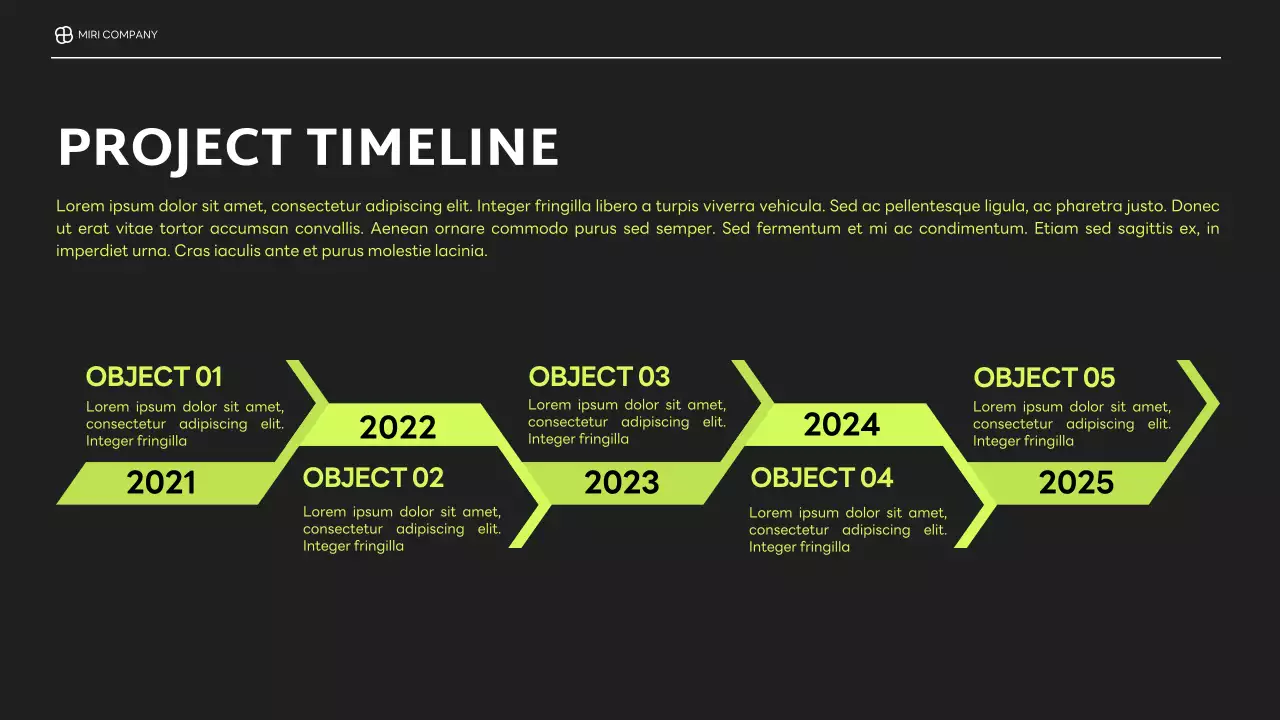 MIRI COMPANY

PROJECT TIMELINE

Lorem ipsum dolor sit amet, consectetur adipiscing elit. Integer fringilla libero a turpis viverra vehicula. Sed ac pellentesque ligula, ac pharetra justo. Donec ut erat vitae tortor accumsan convallis. Aenean ornare commodo purus sed semper. Sed fermentum et mi ac condimentum. Etiam sed sagittis ex, in imperdiet urna. Cras iaculis ante et purus molestie lacinia.

OBJECT 01
Lorem ipsum dolor sit amet, consectetur adipiscing elit. Integer fringilla

2021

2022

OBJECT 02
Lorem ipsum dolor sit amet, consectetur adipiscing elit. Integer fringilla

OBJECT 03
Lorem ipsum dolor sit amet, consectetur adipiscing elit. Integer fringilla

2023

2024

OBJECT 04
Lorem ipsum dolor sit amet, consectetur adipiscing elit. Integer fringilla

OBJECT 05
Lorem ipsum dolor sit amet, consectetur adipiscing elit. Integer fringilla

2025